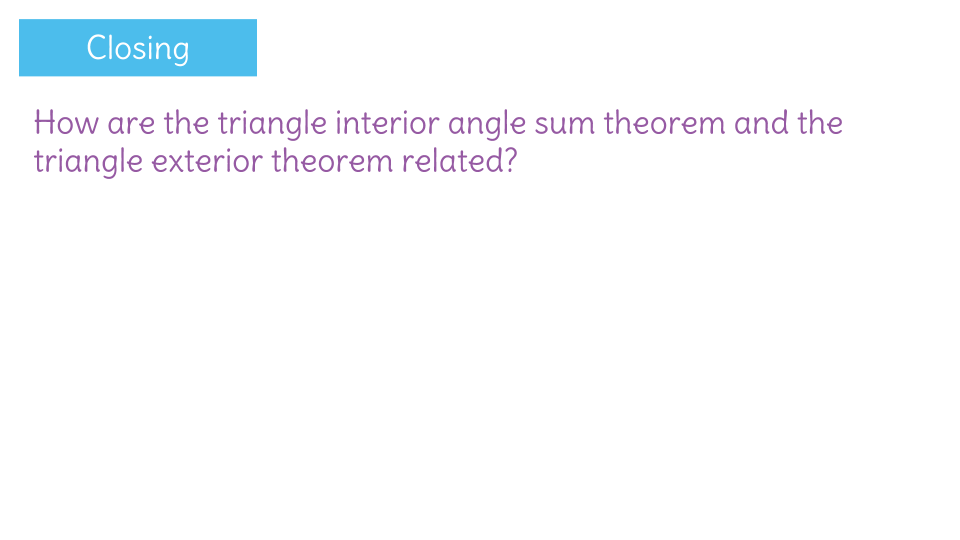 Closing

How are the triangle interior angle sum theorem and the triangle exterior theorem related?